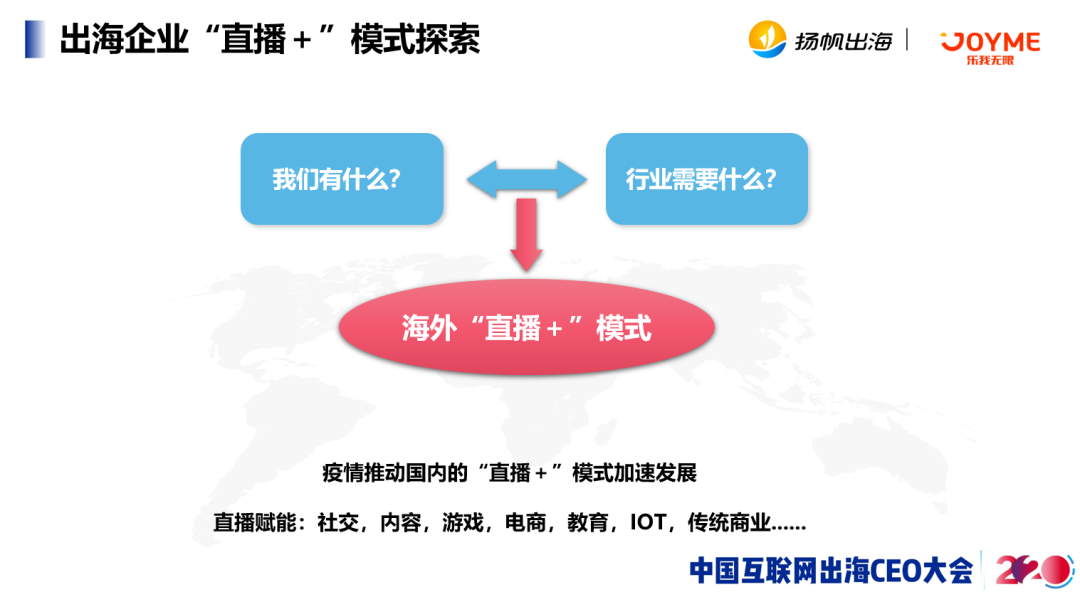 出海企业“直播＋”模式探索

扬帆出海 | JOYME 乐我无限

我们有什么？

行业需要什么？

海外“直播＋”模式

疫情推动国内的“直播＋”模式加速发展

直播赋能：社交，内容，游戏，电商，教育，IOT，传统商业……

中国互联网出海CEO大会 2020